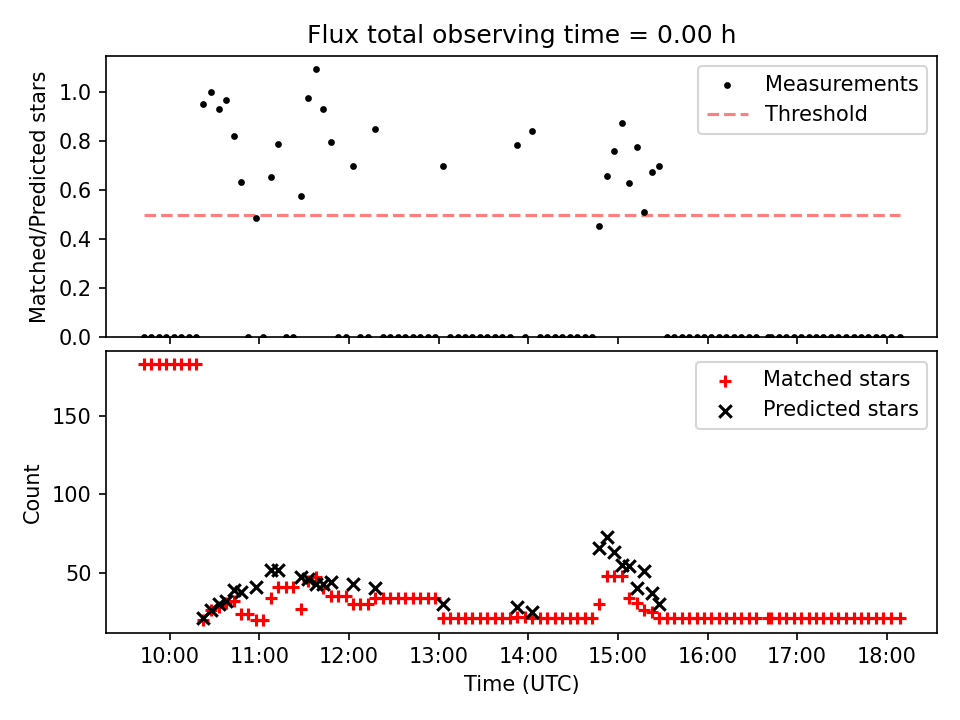 Flux total observing time = 0.00 h

Matched/Predicted stars

1.0
0.8
0.6
0.4
0.2
0.0

Measurements
Threshold

Count

150
100
50

Matched stars
Predicted stars

10:00
11:00
12:00
13:00
14:00
15:00
16:00
17:00
18:00

Time (UTC)